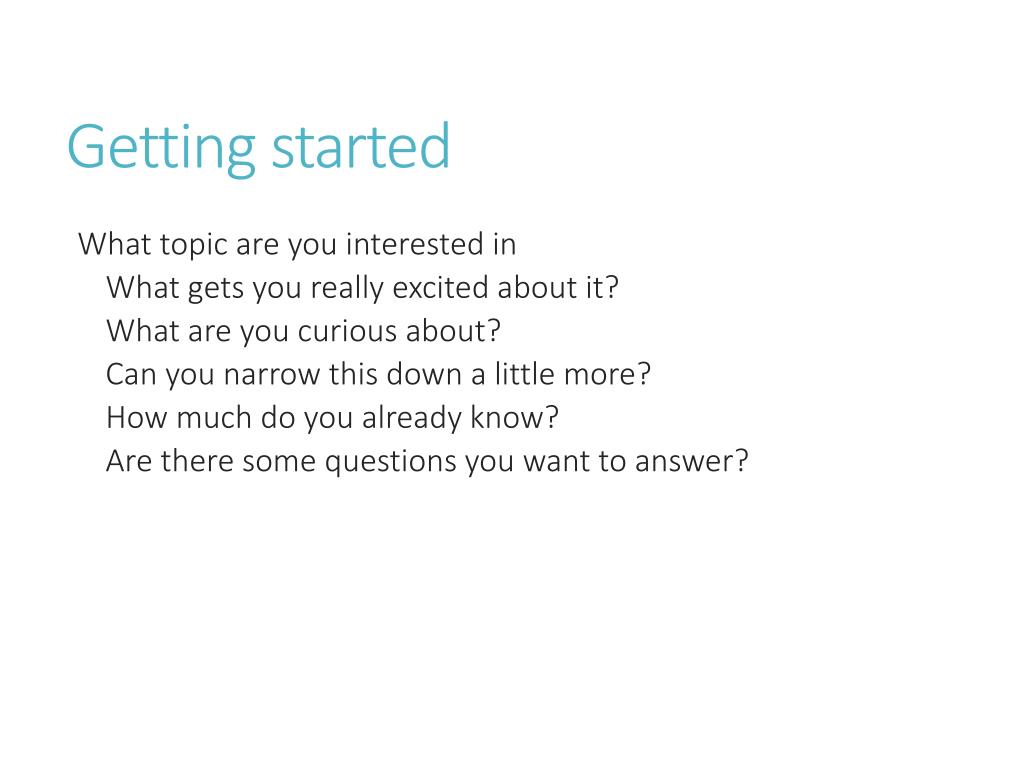 Getting started

What topic are you interested in
What gets you really excited about it?
What are you curious about?
Can you narrow this down a little more?
How much do you already know?
Are there some questions you want to answer?